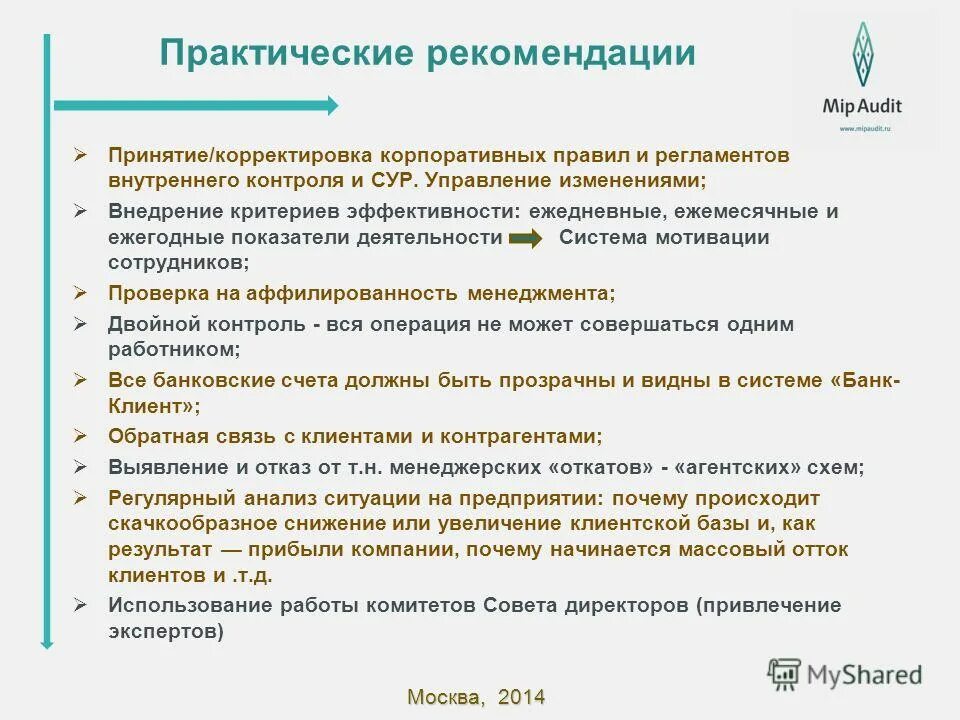 Практические рекомендации

Mip Audit
www.mipaudit.ru

➢ Принятие/корректировка корпоративных правил и регламентов внутреннего контроля и СУР. Управление изменениями;

➢ Внедрение критериев эффективности: ежедневные, ежемесячные и ежегодные показатели деятельности Система мотивации сотрудников;

➢ Проверка на аффилированность менеджмента;

➢ Двойной контроль - вся операция не может совершаться одним работником;

➢ Все банковские счета должны быть прозрачны и видны в системе «Банк-Клиент»;

➢ Обратная связь с клиентами и контрагентами;

➢ Выявление и отказ от т.н. менеджерских «откатов» - «агентских» схем;

➢ Регулярный анализ ситуации на предприятии: почему происходит скачкообразное снижение или увеличение клиентской базы и, как результат — прибыли компании, почему начинается массовый отток клиентов и .т.д.

➢ Использование работы комитетов Совета директоров (привлечение экспертов)

MyShared

Москва, 2014